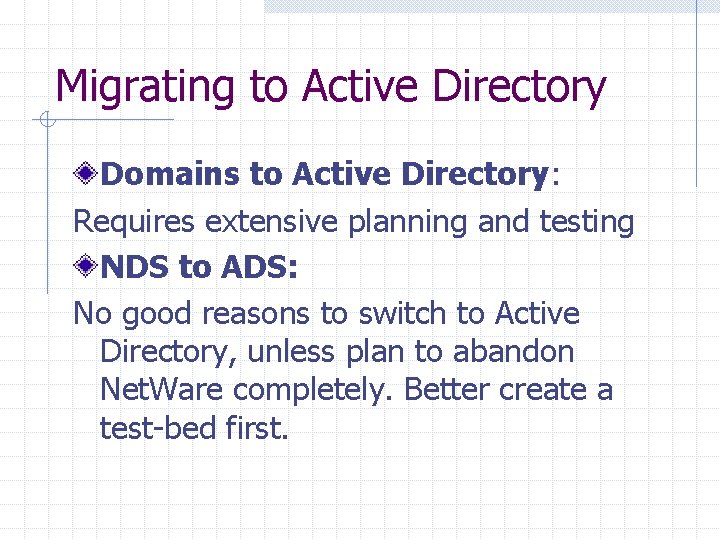 Migrating to Active Directory

Domains to Active Directory:

Requires extensive planning and testing

NDS to ADS:

No good reasons to switch to Active Directory, unless plan to abandon NetWare completely. Better create a test-bed first.